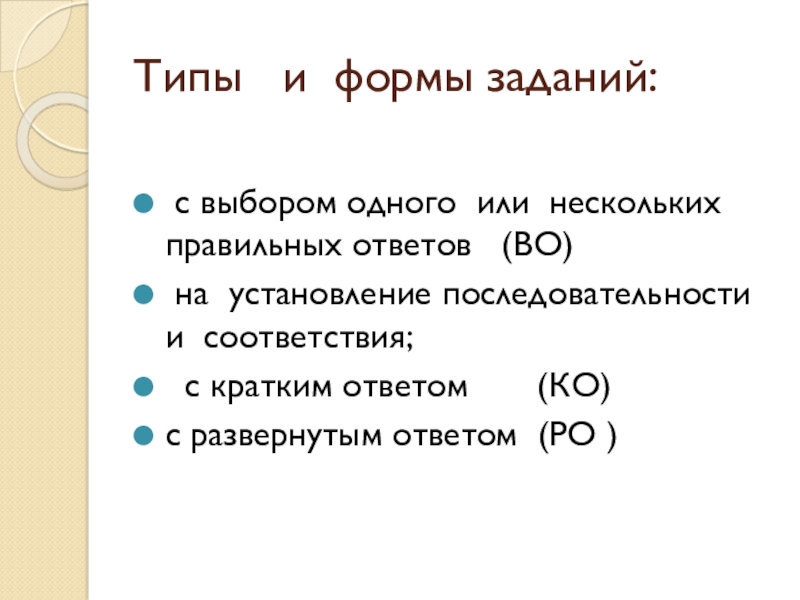 Типы и формы заданий:

- с выбором одного или нескольких правильных ответов (ВО)
- на установление последовательности и соответствия;
- с кратким ответом (КО)
- с развернутым ответом (РО )